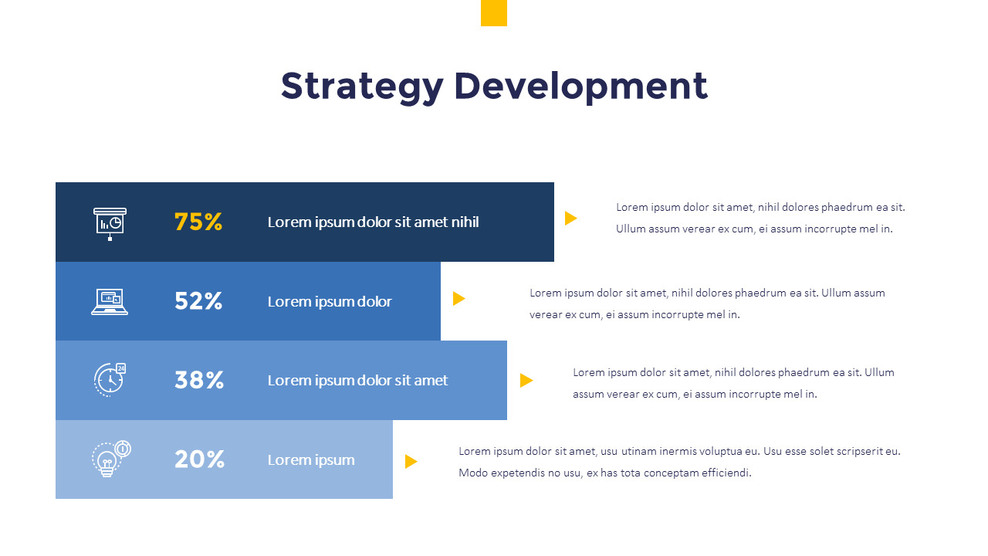 Strategy Development

75%

Lorem ipsum dolor sit amet nihil

Lorem ipsum dolor sit amet, nihil dolores phaedrum ea sit. Ullum assum verear ex cum, ei assum incorrupte mel in.

52%

Lorem ipsum dolor

Lorem ipsum dolor sit amet, nihil dolores phaedrum ea sit. Ullum assum verear ex cum, ei assum incorrupte mel in.

38%

Lorem ipsum dolor sit amet

Lorem ipsum dolor sit amet, nihil dolores phaedrum ea sit. Ullum assum verear ex cum, ei assum incorrupte mel in.

20%

Lorem ipsum

Lorem ipsum dolor sit amet, usu utinam inermis voluptua eu. Usu esse solet scripserit eu. Modo expetendis no usu, ex has tota conceptam efficiendi.